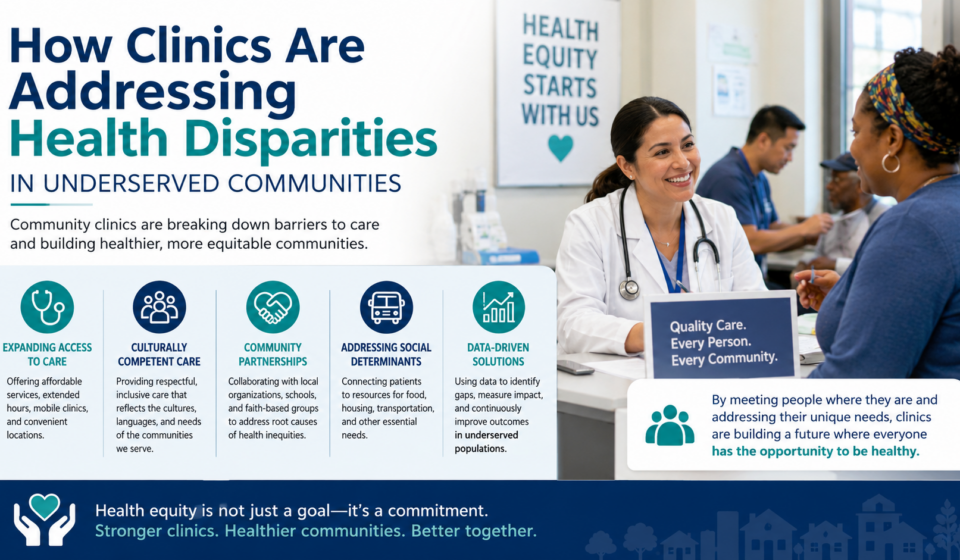 How Clinics Are Addressing Health Disparities

IN UNDERSERVED COMMUNITIES

Community clinics are breaking down barriers to care and building healthier, more equitable communities.

HEALTH EQUITY STARTS WITH US

EXPANDING ACCESS TO CARE

Offering affordable services, extended hours, mobile clinics, and convenient locations.

CULTURALLY COMPETENT CARE

Providing respectful, inclusive care that reflects the cultures, languages, and needs of the communities we serve.

COMMUNITY PARTNERSHIPS

Collaborating with local organizations, schools, and faith-based groups to address root causes of health inequities.

ADDRESSING SOCIAL DETERMINANTS

Connecting patients to resources for food, housing, transportation, and other essential needs.

DATA-DRIVEN SOLUTIONS

Using data to identify gaps, measure impact, and continuously improve outcomes in underserved populations.

Quality Care.
Every Person.
Every Community.

By meeting people where they are and addressing their unique needs, clinics are building a future where everyone has the opportunity to be healthy.

Health equity is not just a goal—it's a commitment.
Stronger clinics. Healthier communities. Better together.